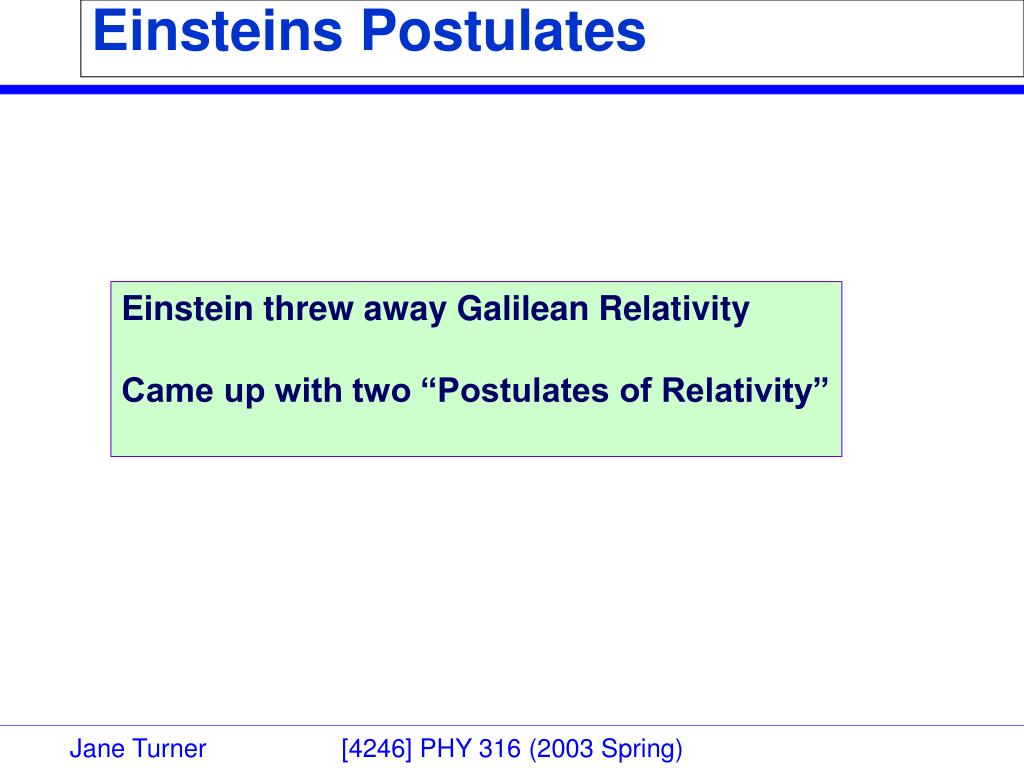 Einsteins Postulates

Einstein threw away Galilean Relativity

Came up with two “Postulates of Relativity”

Jane Turner [4246] PHY 316 (2003 Spring)